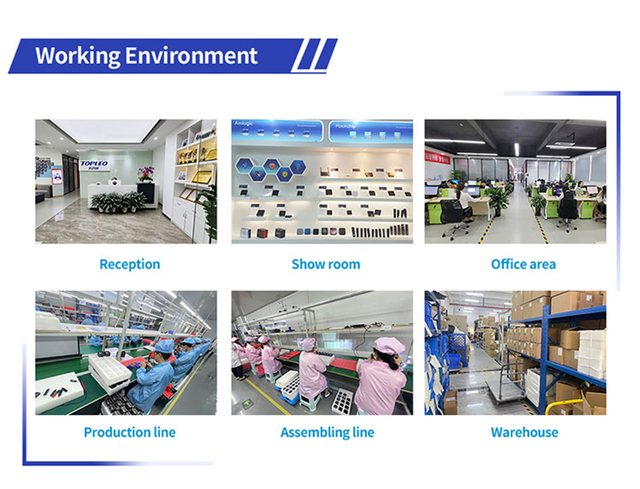 Working Environment

TOPLEO

Amlogic

Rockchip

Reception

Show room

Office area

Production line

Assembling line

Warehouse